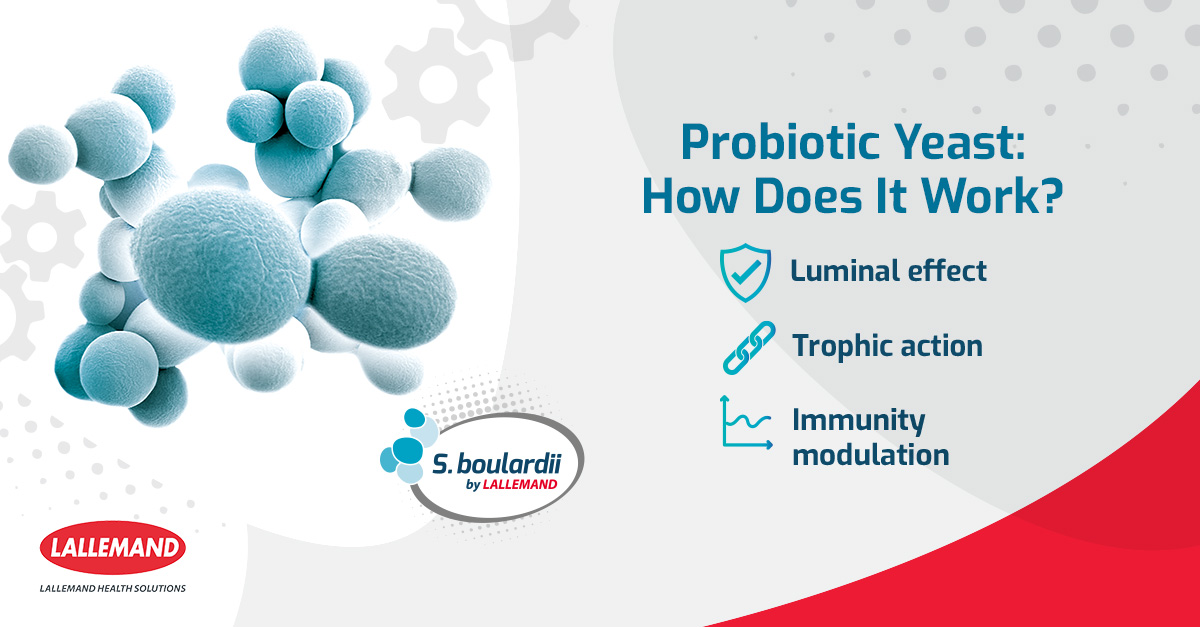 Probiotic Yeast:
How Does It Work?

Luminal effect

Trophic action

Immunity modulation

S. boulardii
by LALLEMAND

LALLEMAND
LALLEMAND HEALTH SOLUTIONS